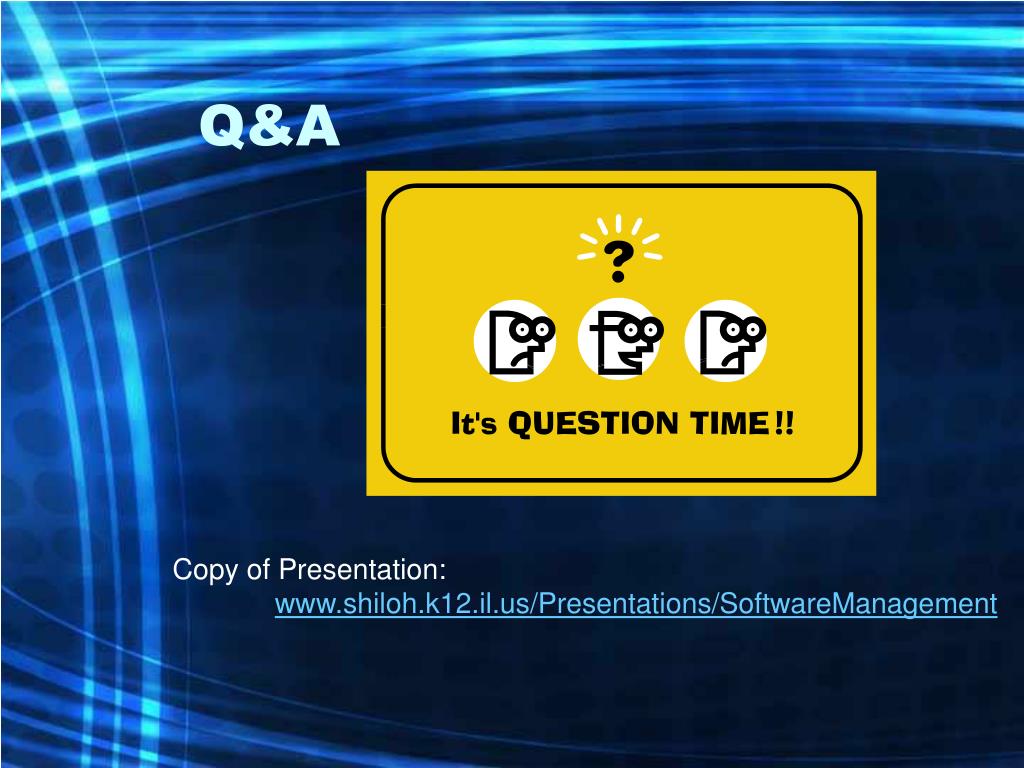 Q&A

?

It's QUESTION TIME!!

Copy of Presentation:
www.shiloh.k12.il.us/Presentations/SoftwareManagement